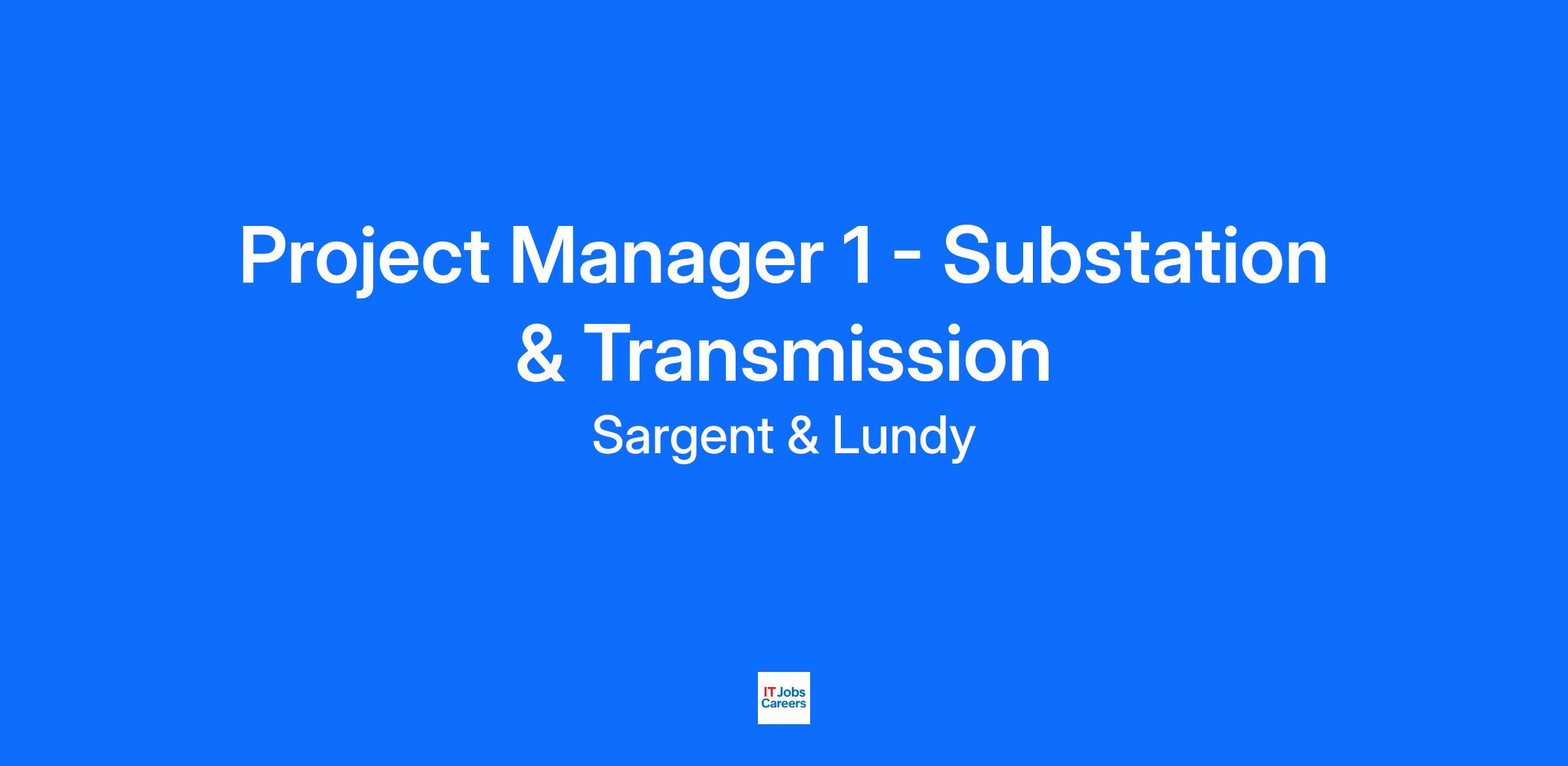 Project Manager 1 - Substation & Transmission

Sargent & Lundy

IT Jobs Careers